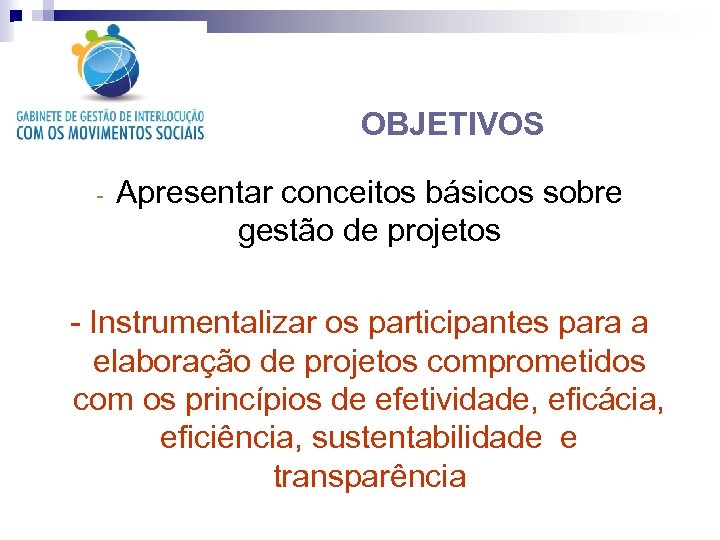 GABINETE DE GESTÃO DE INTERLOCUÇÃO COM OS MOVIMENTOS SOCIAIS

OBJETIVOS

- Apresentar conceitos básicos sobre gestão de projetos

- Instrumentalizar os participantes para a elaboração de projetos comprometidos com os princípios de efetividade, eficácia, eficiência, sustentabilidade e transparência